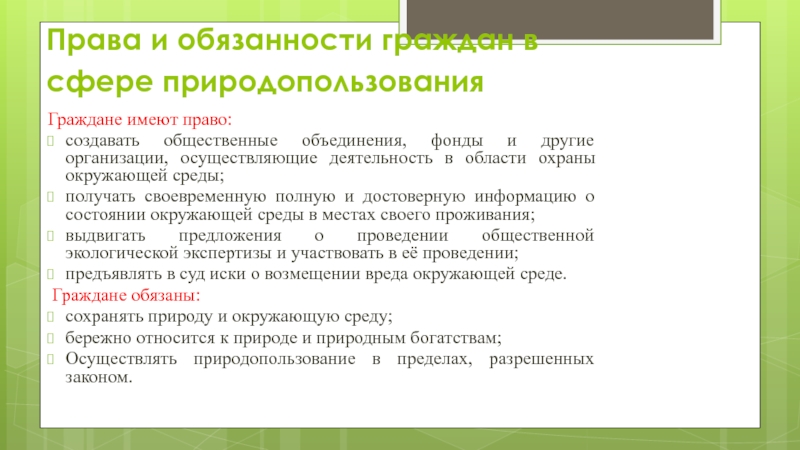 Права и обязанности граждан в сфере природопользования

Граждане имеют право:

создавать общественные объединения, фонды и другие организации, осуществляющие деятельность в области охраны окружающей среды;

получать своевременную полную и достоверную информацию о состоянии окружающей среды в местах своего проживания;

выдвигать предложения о проведении общественной экологической экспертизы и участвовать в её проведении;

предъявлять в суд иски о возмещении вреда окружающей среде.

Граждане обязаны:

сохранять природу и окружающую среду;

бережно относится к природе и природным богатствам;

Осуществлять природопользование в пределах, разрешенных законом.